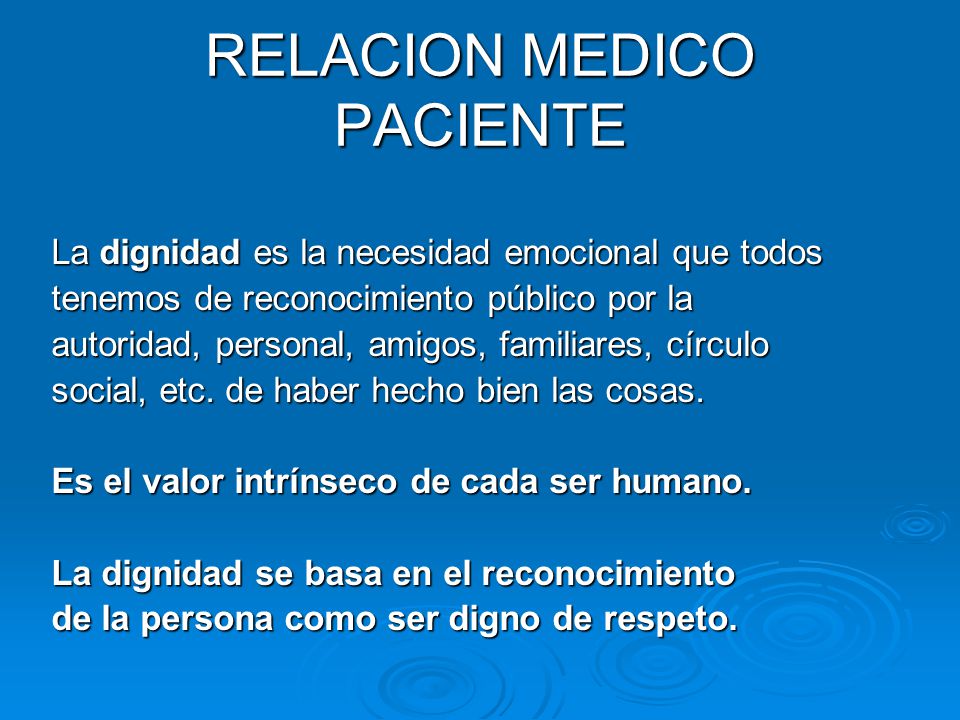 RELACION MEDICO PACIENTE

La dignidad es la necesidad emocional que todos tenemos de reconocimiento público por la autoridad, personal, amigos, familiares, círculo social, etc. de haber hecho bien las cosas.

Es el valor intrínseco de cada ser humano.

La dignidad se basa en el reconocimiento de la persona como ser digno de respeto.